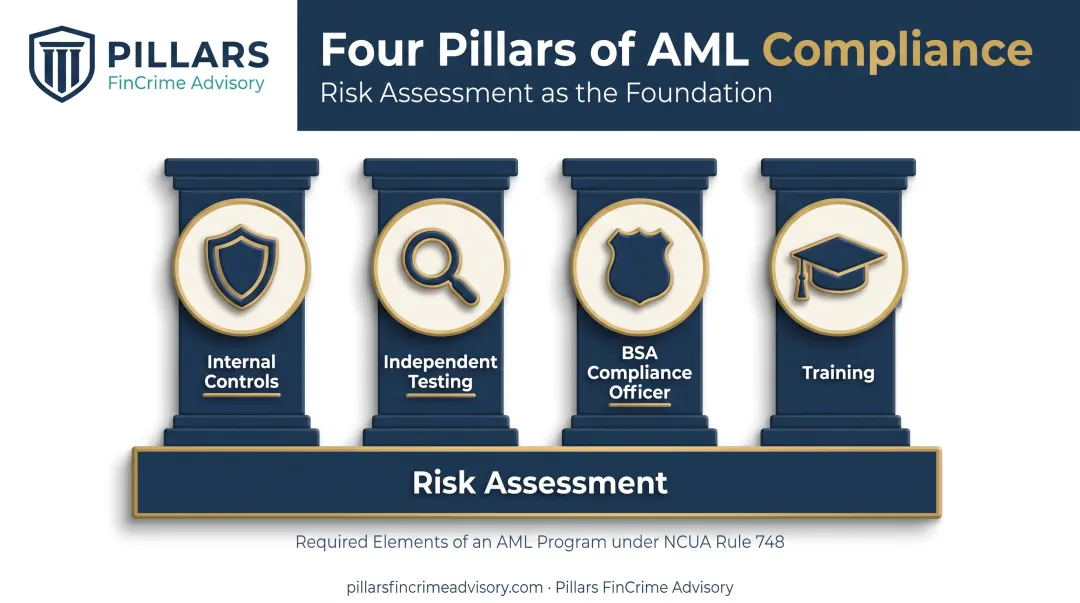 PILLARS
FinCrime Advisory

Four Pillars of AML Compliance
Risk Assessment as the Foundation

Internal Controls

Independent Testing

BSA Compliance Officer

Training

Risk Assessment

Required Elements of an AML Program under NCUA Rule 748

pillarsfincrimeadvisory.com · Pillars FinCrime Advisory